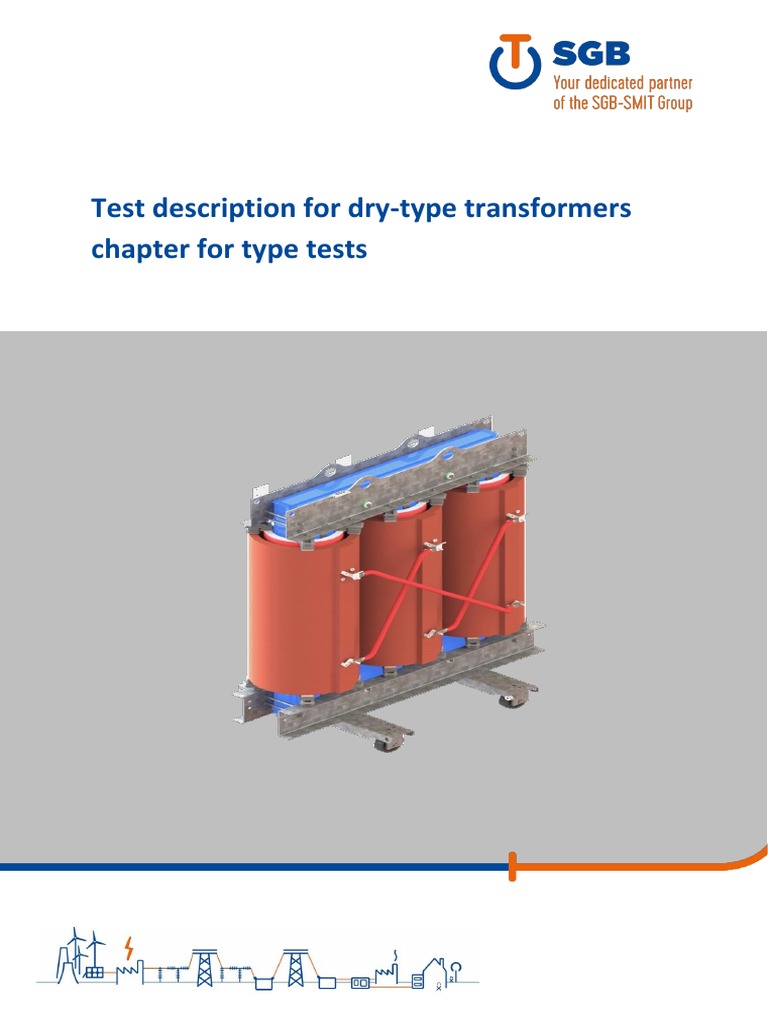 SGB
Your dedicated partner of the SGB-SMIT Group

Test description for dry-type transformers chapter for type tests